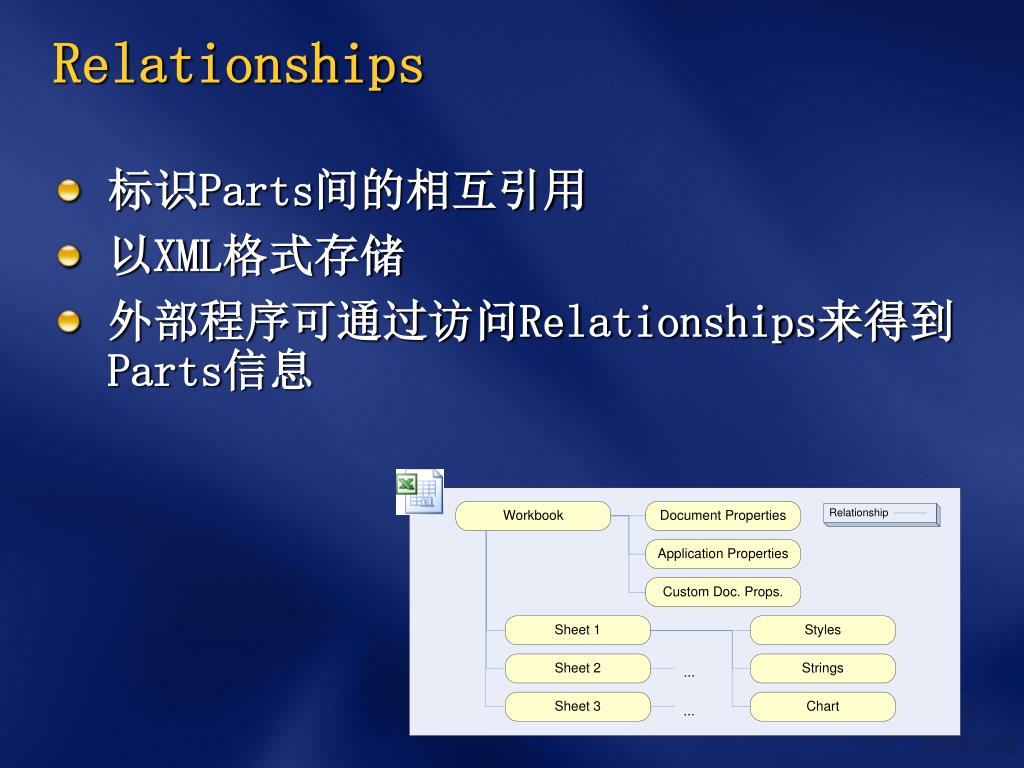 Relationships

标识Parts间的相互引用

以XML格式存储

外部程序可通过访问Relationships来得到Parts信息

Workbook
Document Properties
Relationship
Application Properties
Custom Doc. Props.
Sheet 1
Styles
Sheet 2
...
Strings
Sheet 3
...
Chart